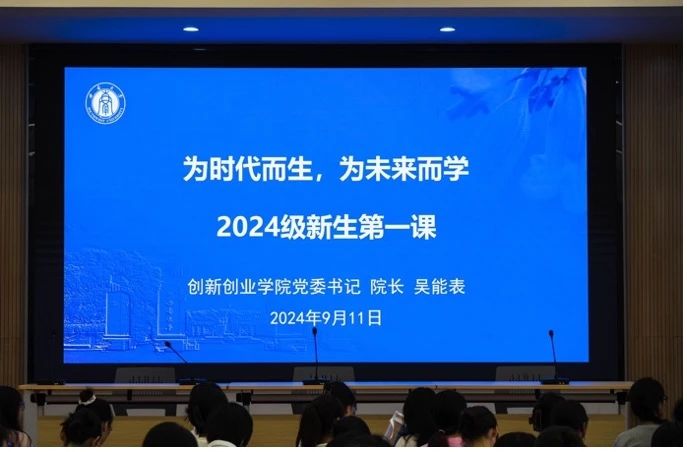 为时代而生，为未来而学

2024级新生第一课

创新创业学院党委书记 院长 吴能表

2024年9月11日